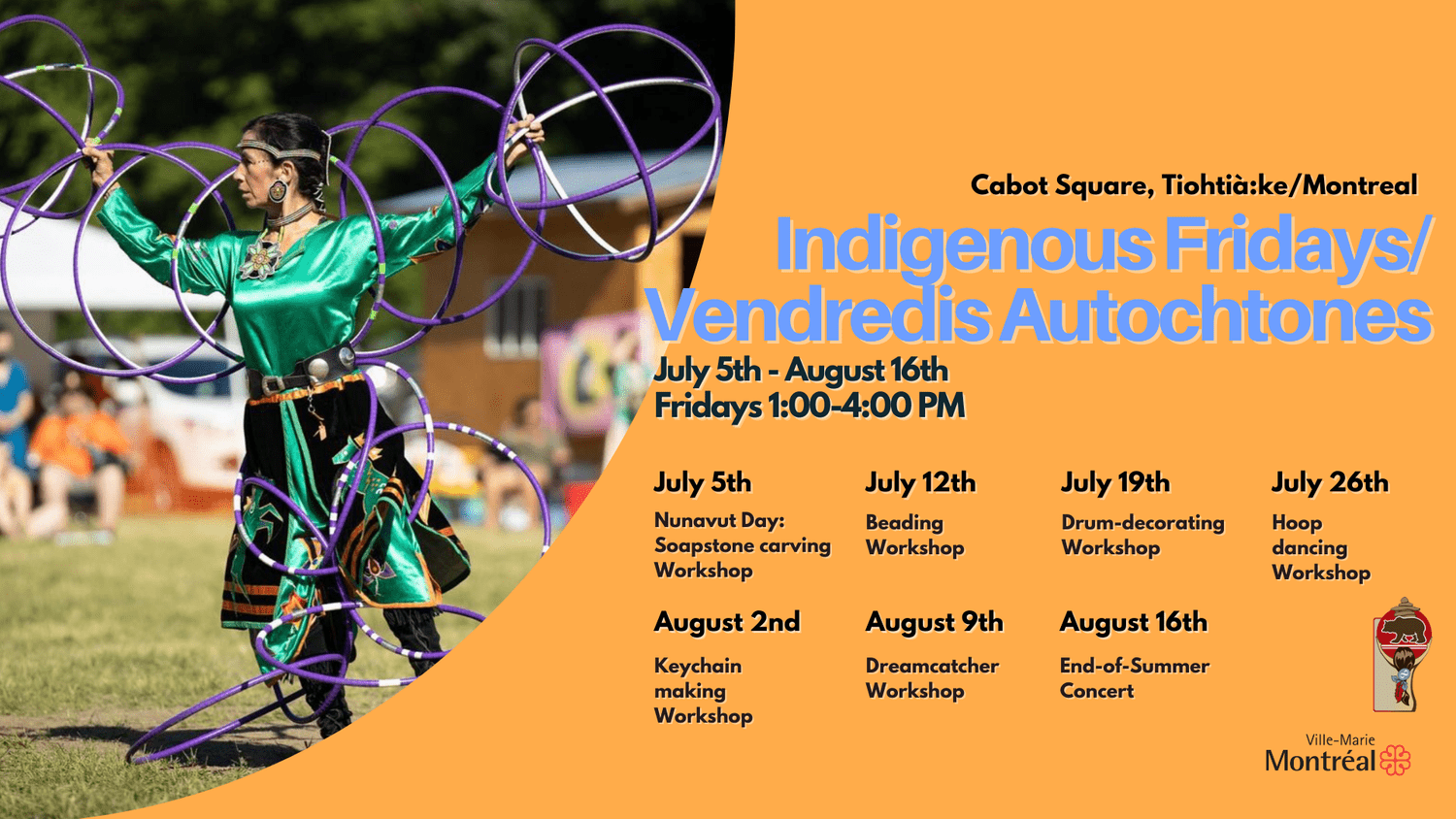 Cabot Square, Tiohtià:ke/Montreal

Indigenous Fridays/ Vendredis Autochtones

July 5th - August 16th
Fridays 1:00-4:00 PM

July 5th
Nunavut Day: Soapstone carving Workshop

July 12th
Beading Workshop

July 19th
Drum-decorating Workshop

July 26th
Hoop dancing Workshop

August 2nd
Keychain making Workshop

August 9th
Dreamcatcher Workshop

August 16th
End-of-Summer Concert

Ville-Marie
Montréal